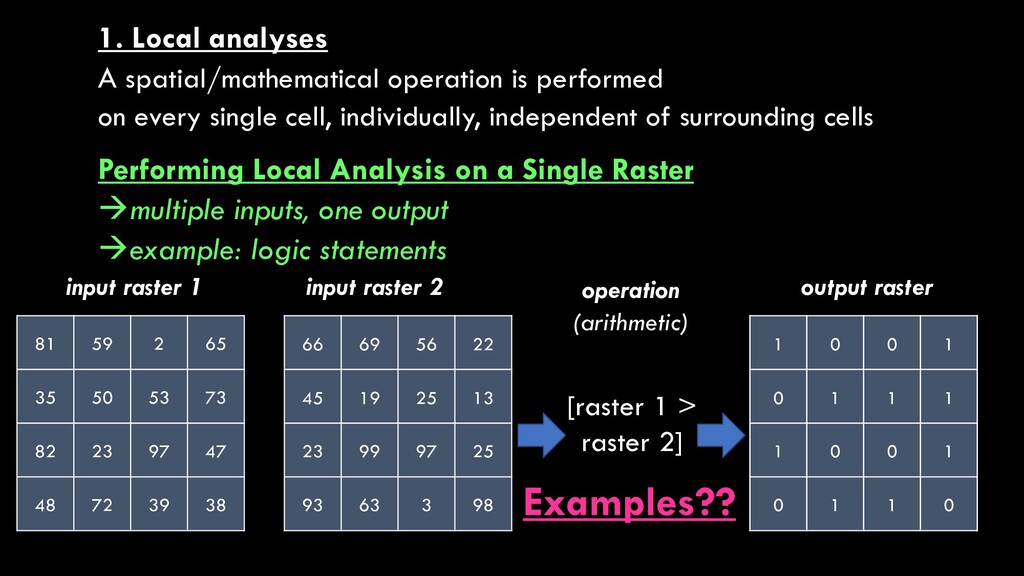 1. Local analyses
A spatial/mathematical operation is performed on every single cell, individually, independent of surrounding cells

Performing Local Analysis on a Single Raster
→multiple inputs, one output
→example: logic statements

input raster 1

| 81 | 59 | 2 | 65 |
|---|---|---|---|
| 35 | 50 | 53 | 73 |
| 82 | 23 | 97 | 47 |
| 48 | 72 | 39 | 38 |

input raster 2

| 66 | 69 | 56 | 22 |
|---|---|---|---|
| 45 | 19 | 25 | 13 |
| 23 | 99 | 97 | 25 |
| 93 | 63 | 3 | 98 |

operation
(arithmetic)

[raster 1 > raster 2]

Examples??

output raster

| 1 | 0 | 0 | 1 |
|---|---|---|---|
| 0 | 1 | 1 | 1 |
| 1 | 0 | 0 | 1 |
| 0 | 1 | 1 | 0 |